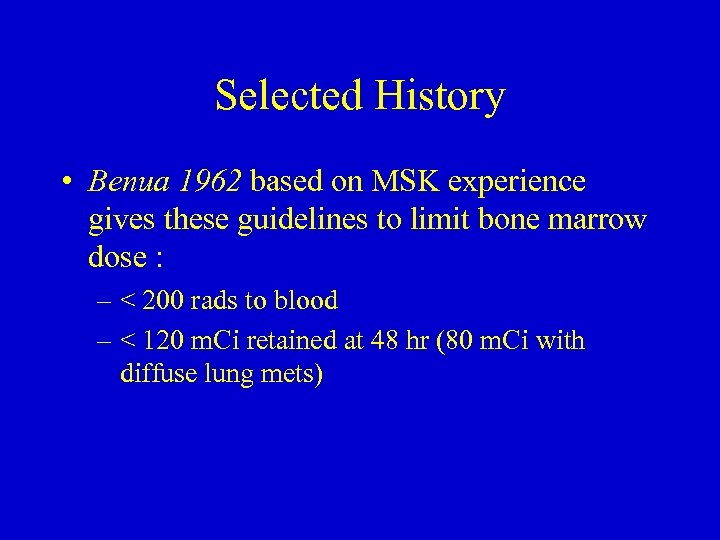 Selected History

• Benua 1962 based on MSK experience gives these guidelines to limit bone marrow dose :

– < 200 rads to blood

– < 120 mCi retained at 48 hr (80 mCi with diffuse lung mets)